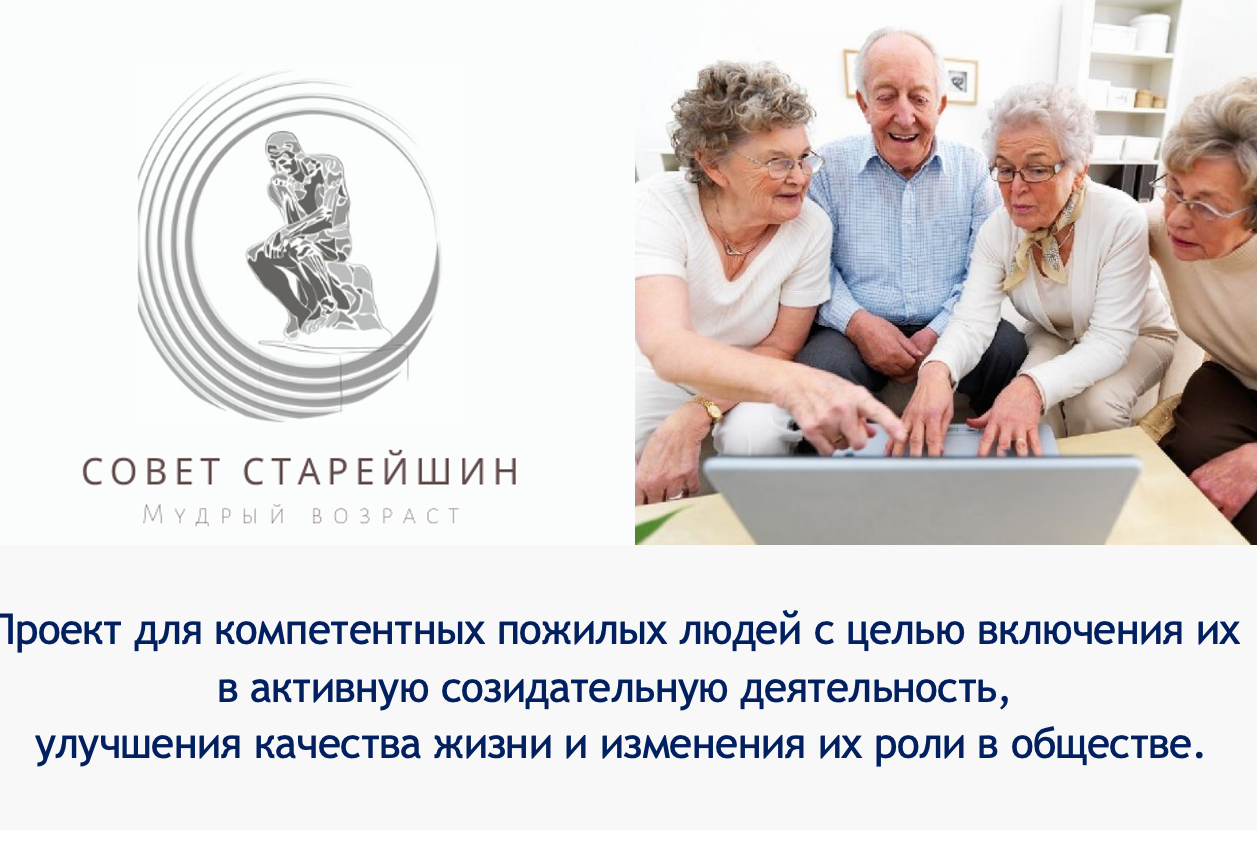 СОВЕТ СТАРЕЙШИН
МУДРЫЙ ВОЗРАСТ

Проект для компетентных пожилых людей с целью включения их в активную созидательную деятельность, улучшения качества жизни и изменения их роли в обществе.